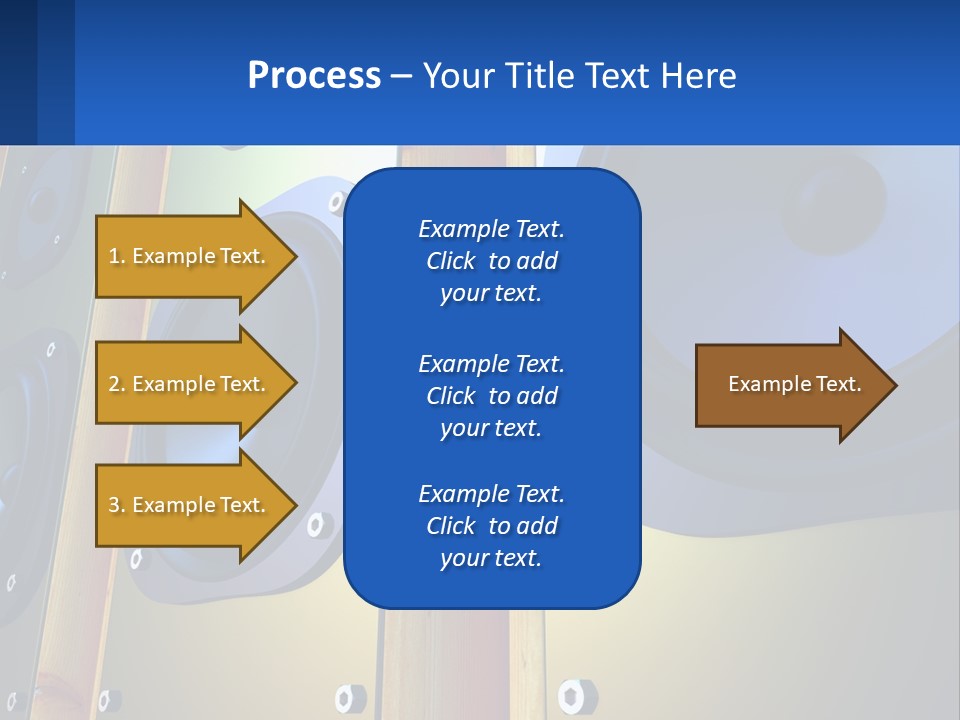 Process – Your Title Text Here

1. Example Text.

2. Example Text.

3. Example Text.

Example Text. Click to add your text.

Example Text. Click to add your text.

Example Text. Click to add your text.

Example Text.